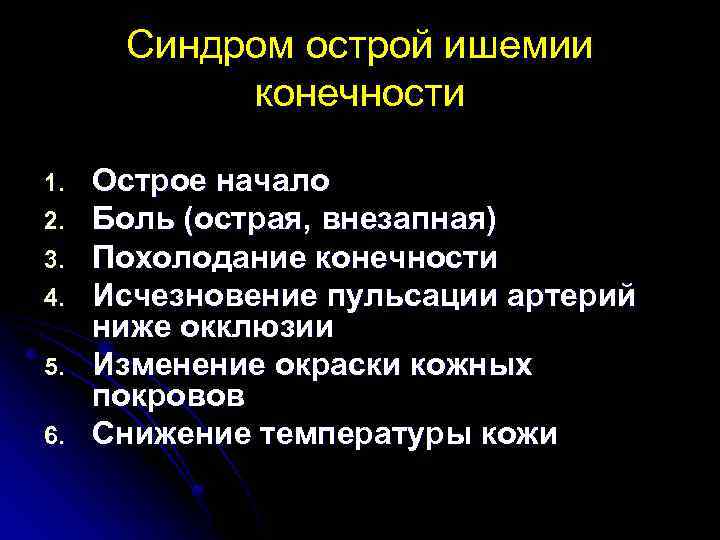 Синдром острой ишемии конечности

1. Острое начало
2. Боль (острая, внезапная)
3. Похолодание конечности
4. Исчезновение пульсации артерий ниже окклюзии
5. Изменение окраски кожных покровов
6. Снижение температуры кожи